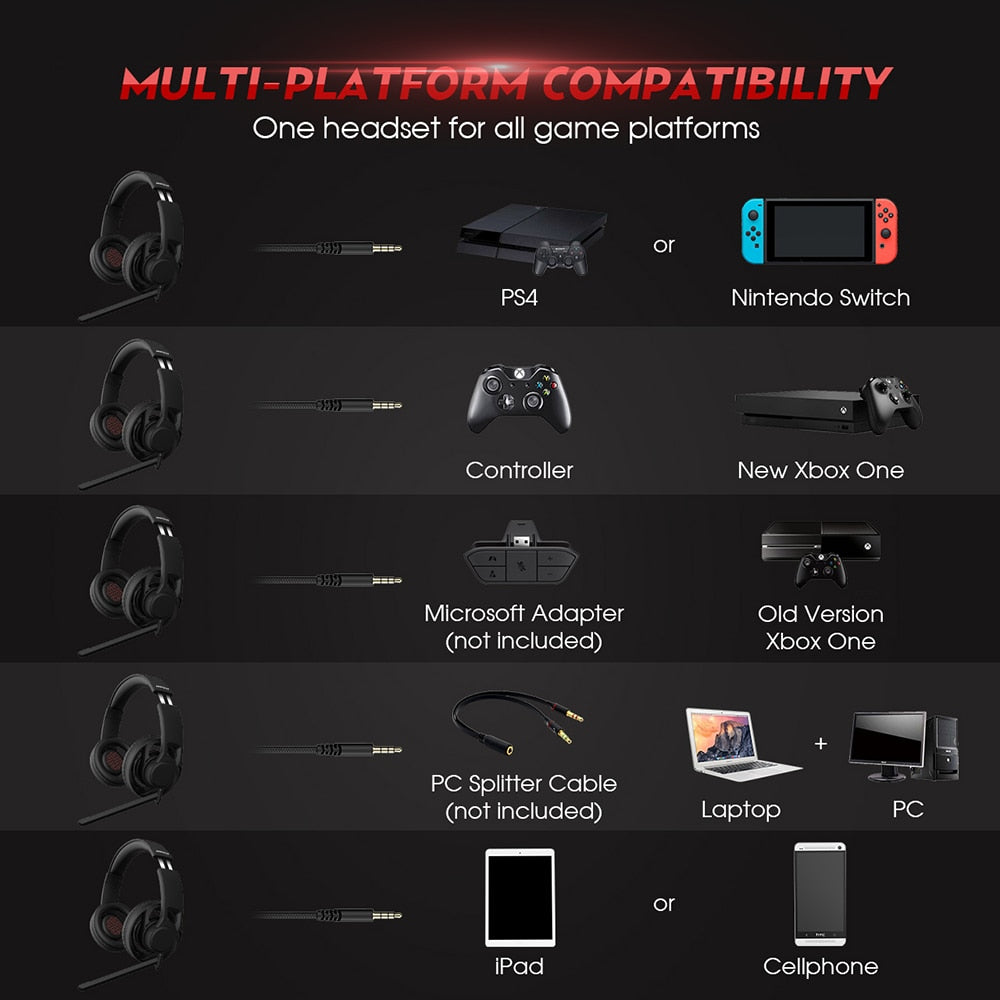 MULTI-PLATFORM COMPATIBILITY
One headset for all game platforms

PS4
or
Nintendo Switch

Controller
New Xbox One

Microsoft Adapter (not included)
Old Version Xbox One

PC Splitter Cable (not included)
Laptop
+
PC

iPad
or
Cellphone